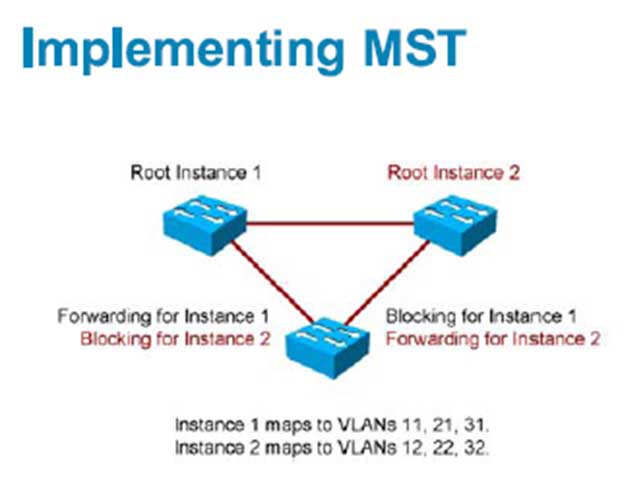 Implementing MST

Root Instance 1

Root Instance 2

Forwarding for Instance 1
Blocking for Instance 2

Blocking for Instance 1
Forwarding for Instance 2

Instance 1 maps to VLANs 11, 21, 31.
Instance 2 maps to VLANs 12, 22, 32.